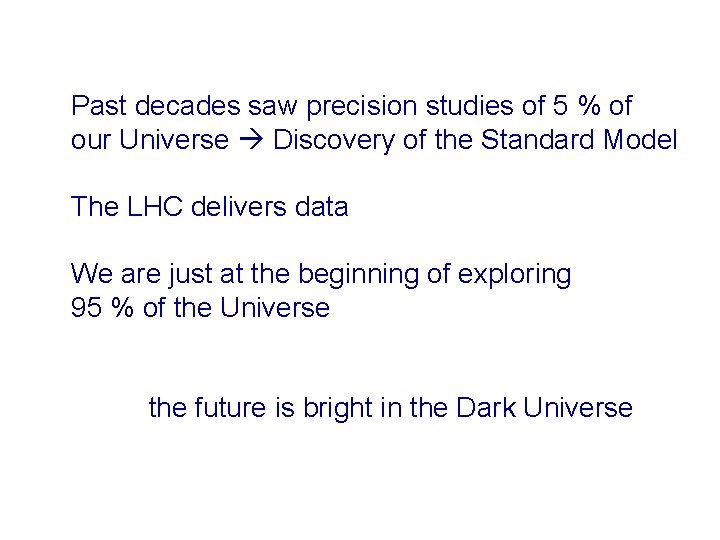 Past decades saw precision studies of 5 % of our Universe → Discovery of the Standard Model

The LHC delivers data

We are just at the beginning of exploring 95 % of the Universe

the future is bright in the Dark Universe